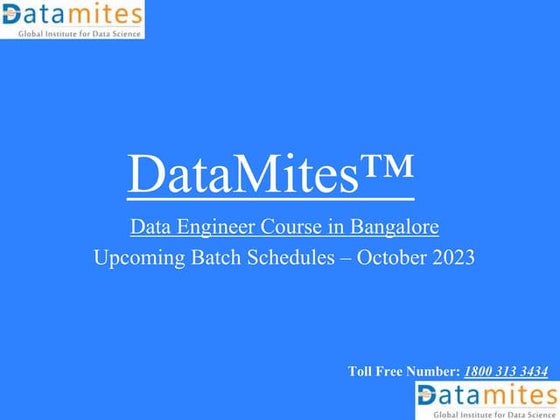 Datamites
Global Institute for Data Science

DataMites™

Data Engineer Course in Bangalore

Upcoming Batch Schedules – October 2023

Toll Free Number: 1800 313 3434

Datamites
Global Institute for Data Science